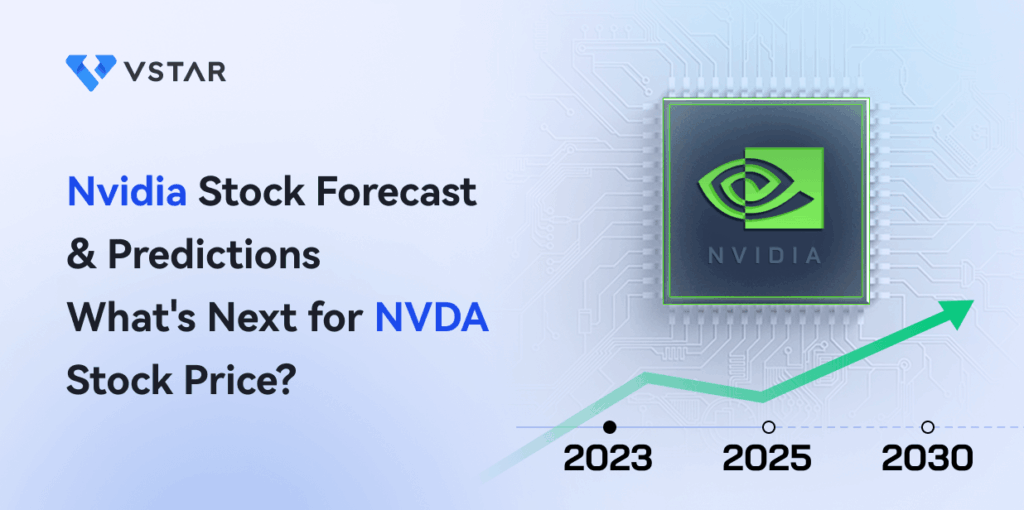 VSTAR

Nvidia Stock Forecast & Predictions What's Next for NVDA Stock Price?

NVIDIA

2023
2025
2030